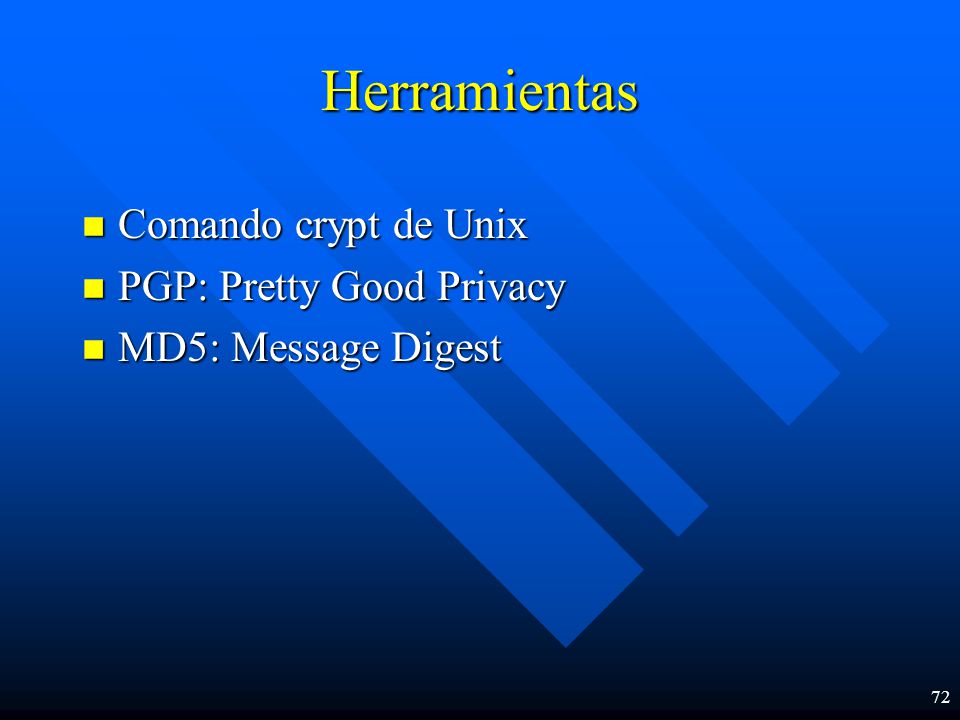 Herramientas

- Comando crypt de Unix
- PGP: Pretty Good Privacy
- MD5: Message Digest

72